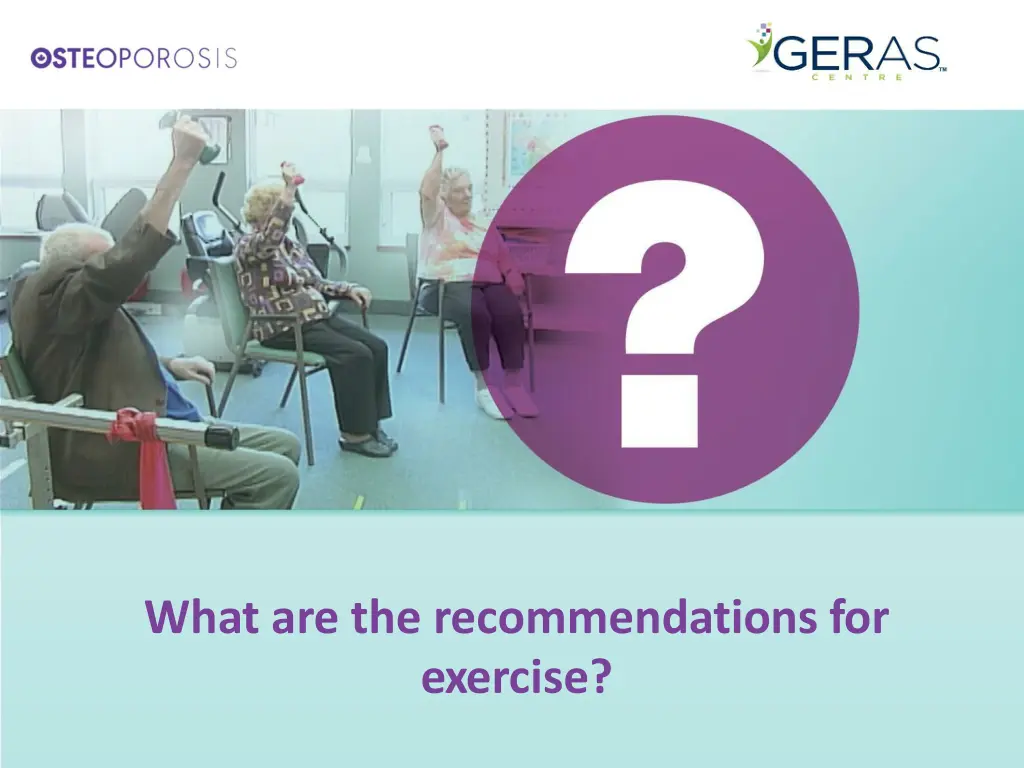 OSTEOPOROSIS

GERAS™
CENTRE

?

What are the recommendations for exercise?